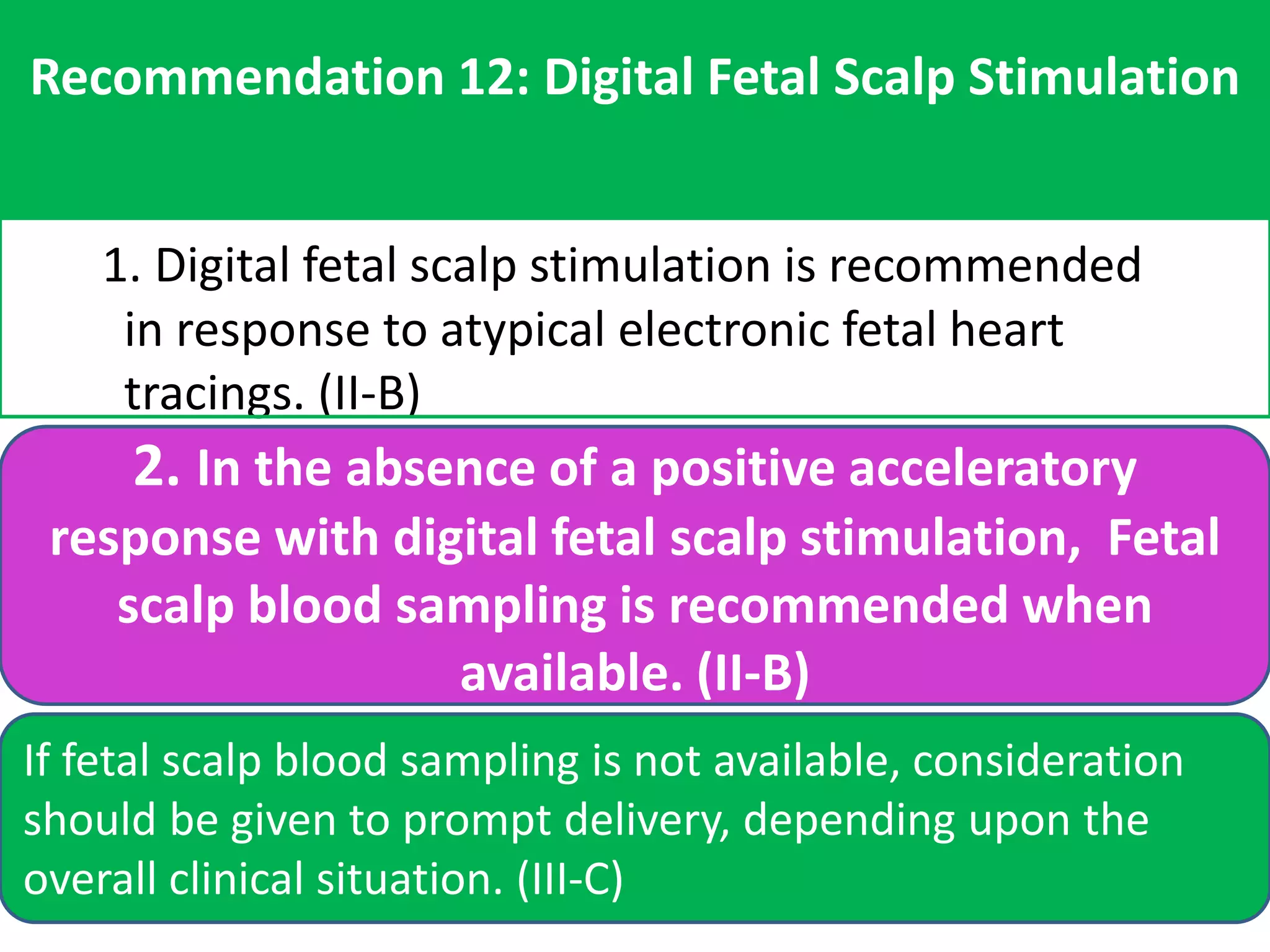 Recommendation 12: Digital Fetal Scalp Stimulation

1. Digital fetal scalp stimulation is recommended in response to atypical electronic fetal heart tracings. (II-B)

2. In the absence of a positive acceleratory response with digital fetal scalp stimulation, Fetal scalp blood sampling is recommended when available. (II-B)

If fetal scalp blood sampling is not available, consideration should be given to prompt delivery, depending upon the overall clinical situation. (III-C)